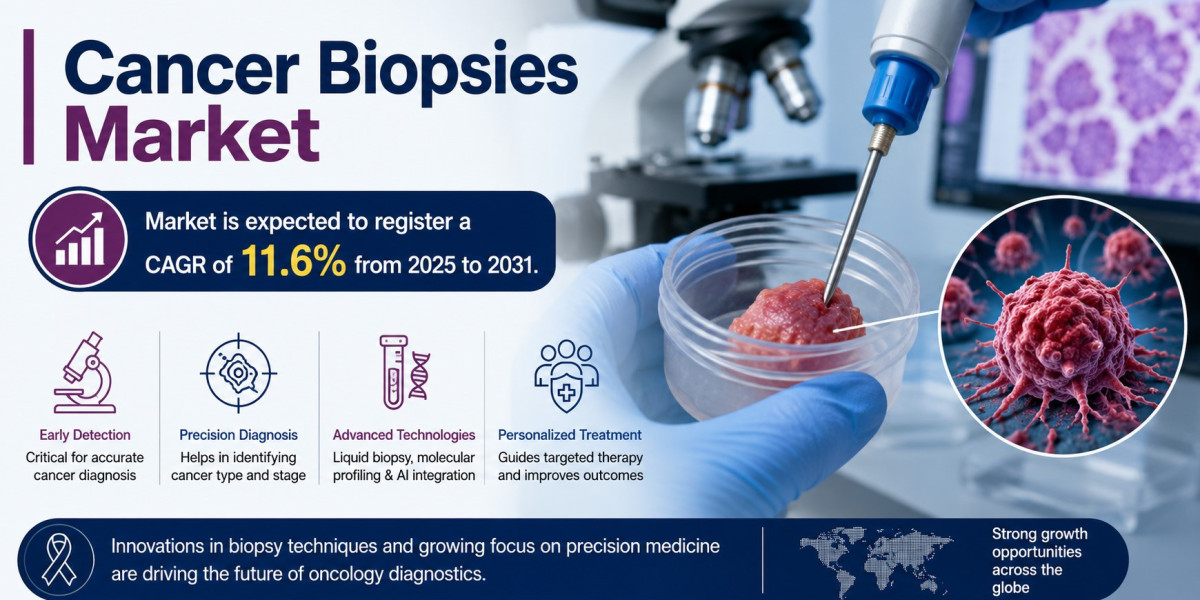 Cancer Biopsies Market

Market is expected to register a CAGR of 11.6% from 2025 to 2031.

Early Detection
Critical for accurate cancer diagnosis

Precision Diagnosis
Helps in identifying cancer type and stage

Advanced Technologies
Liquid biopsy, molecular profiling & AI integration

Personalized Treatment
Guides targeted therapy and improves outcomes

Innovations in biopsy techniques and growing focus on precision medicine are driving the future of oncology diagnostics.

Strong growth opportunities across the globe